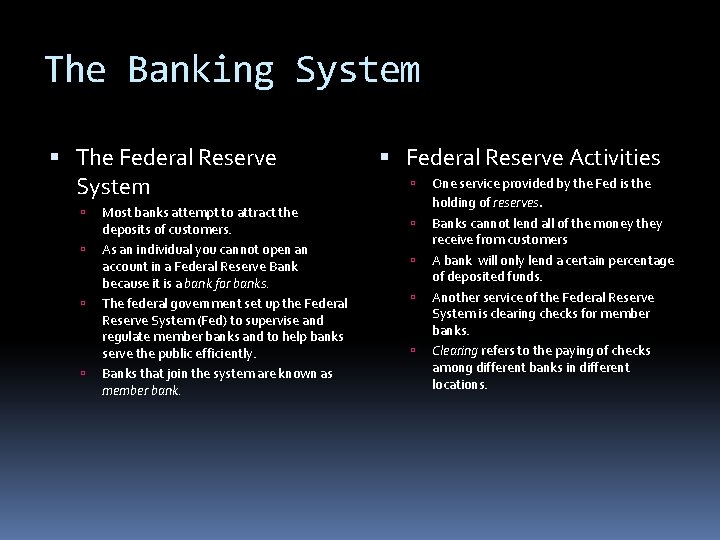 The Banking System

The Federal Reserve System

Most banks attempt to attract the deposits of customers.

As an individual you cannot open an account in a Federal Reserve Bank because it is a bank for banks.

The federal government set up the Federal Reserve System (Fed) to supervise and regulate member banks and to help banks serve the public efficiently.

Banks that join the system are known as member bank.

Federal Reserve Activities

One service provided by the Fed is the holding of reserves.

Banks cannot lend all of the money they receive from customers

A bank will only lend a certain percentage of deposited funds.

Another service of the Federal Reserve System is clearing checks for member banks.

Clearing refers to the paying of checks among different banks in different locations.